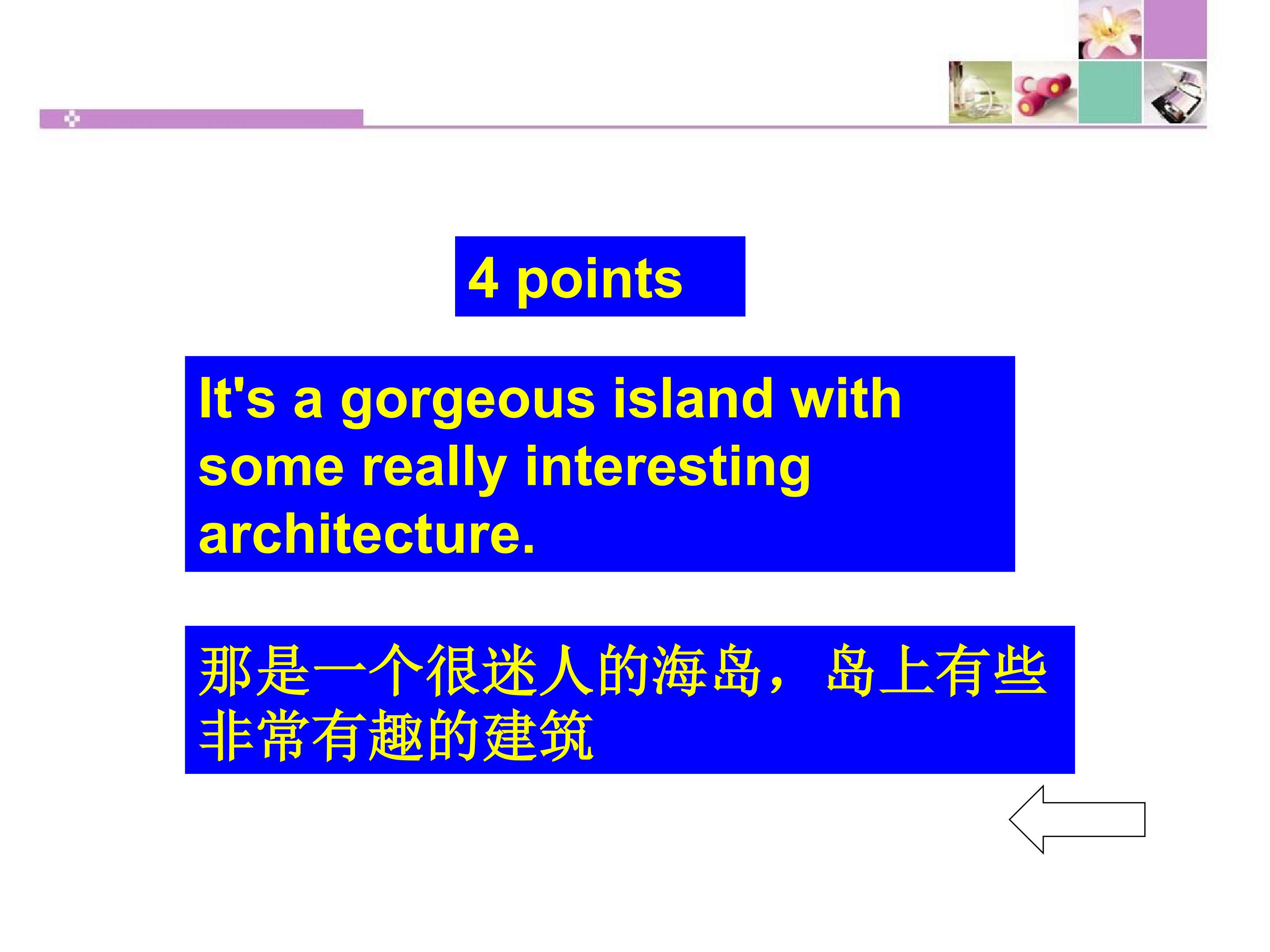 4 points

It's a gorgeous island with some really interesting architecture.

那是一个很迷人的海岛，岛上有些非常有趣的建筑